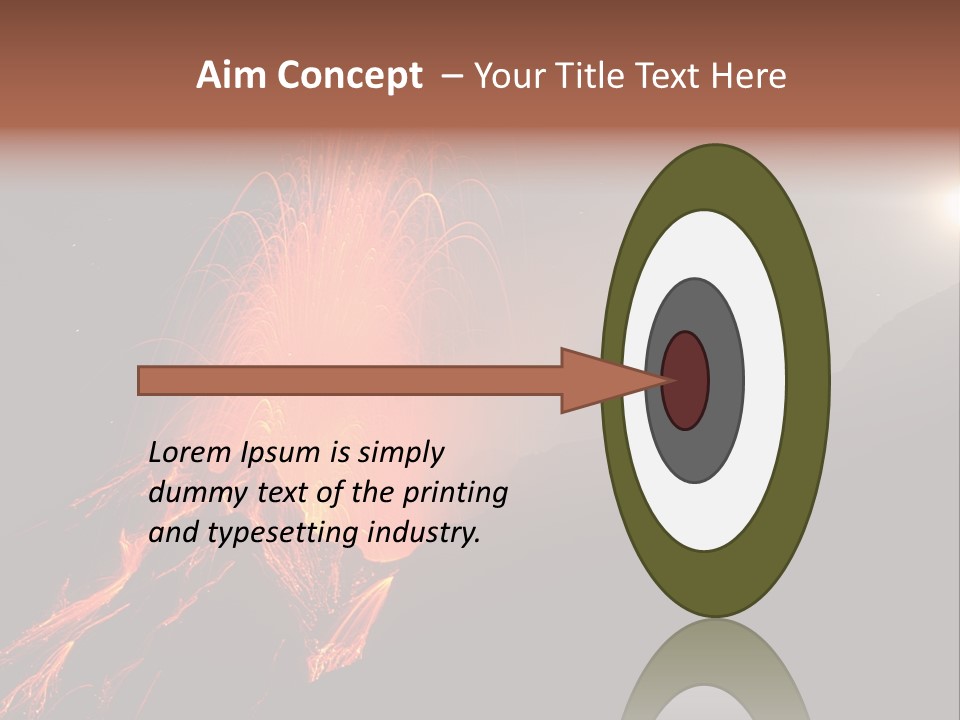 Aim Concept – Your Title Text Here

Lorem Ipsum is simply dummy text of the printing and typesetting industry.